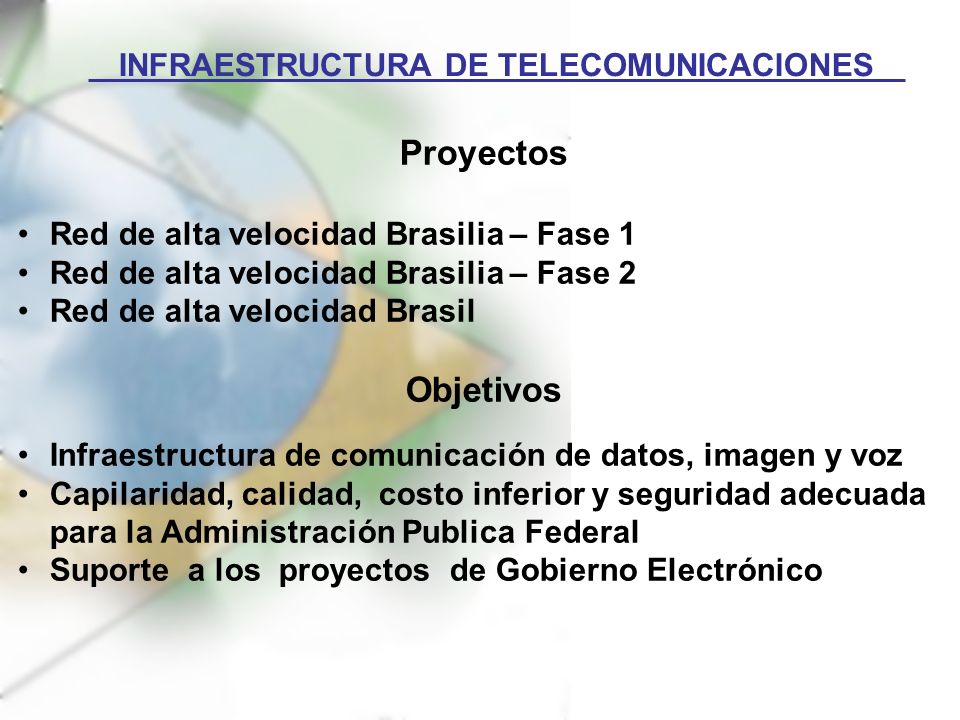 INFRAESTRUCTURA DE TELECOMUNICACIONES

Proyectos

• Red de alta velocidad Brasilia – Fase 1
• Red de alta velocidad Brasilia – Fase 2
• Red de alta velocidad Brasil

Objetivos

• Infraestructura de comunicación de datos, imagen y voz
• Capilaridad, calidad, costo inferior y seguridad adecuada para la Administración Publica Federal
• Suporte a los proyectos de Gobierno Electrónico